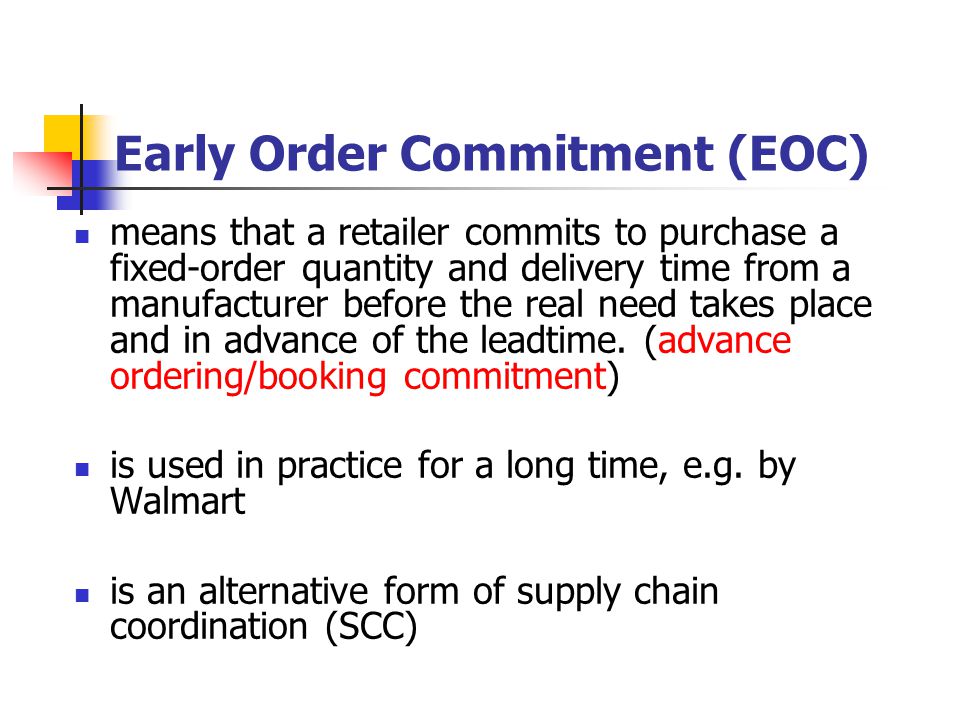 Early Order Commitment (EOC)

- means that a retailer commits to purchase a fixed-order quantity and delivery time from a manufacturer before the real need takes place and in advance of the leadtime. (advance ordering/booking commitment)

- is used in practice for a long time, e.g. by Walmart

- is an alternative form of supply chain coordination (SCC)